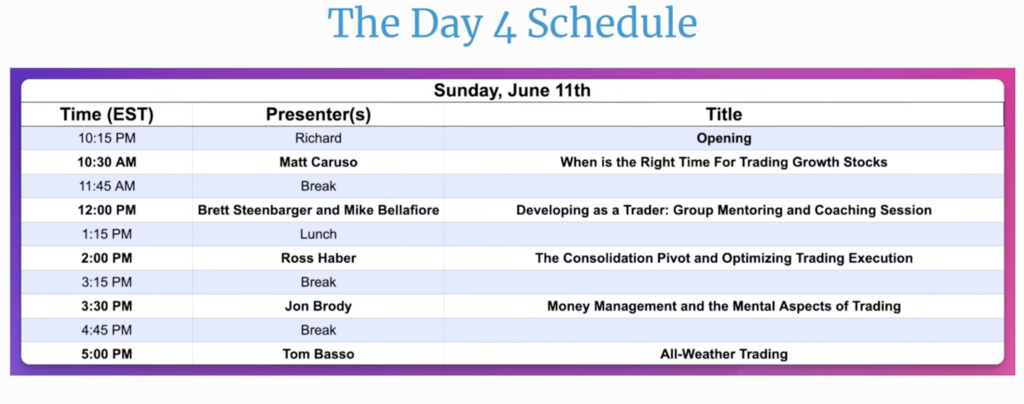 The Day 4 Schedule

Sunday, June 11th

| Time (EST) | Presenter(s) | Title |
|---|---|---|
| 10:15 PM | Richard | Opening |
| 10:30 AM | Matt Caruso | When is the Right Time For Trading Growth Stocks |
| 11:45 AM | Break | |
| 12:00 PM | Brett Steenbarger and Mike Bellafiore | Developing as a Trader: Group Mentoring and Coaching Session |
| 1:15 PM | Lunch | |
| 2:00 PM | Ross Haber | The Consolidation Pivot and Optimizing Trading Execution |
| 3:15 PM | Break | |
| 3:30 PM | Jon Brody | Money Management and the Mental Aspects of Trading |
| 4:45 PM | Break | |
| 5:00 PM | Tom Basso | All-Weather Trading |